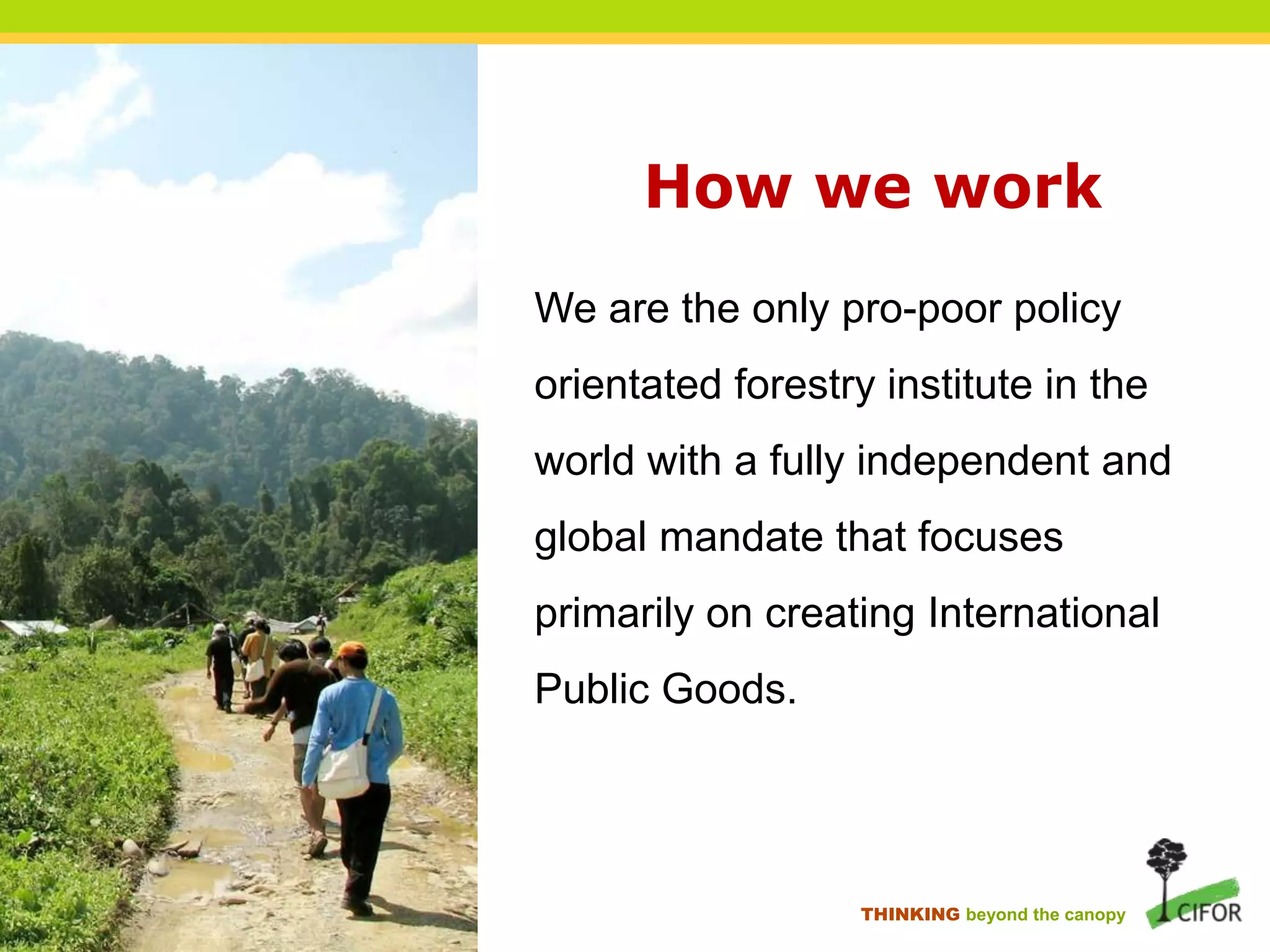 How we work

We are the only pro-poor policy orientated forestry institute in the world with a fully independent and global mandate that focuses primarily on creating International Public Goods.

THINKING beyond the canopy

CIFOR